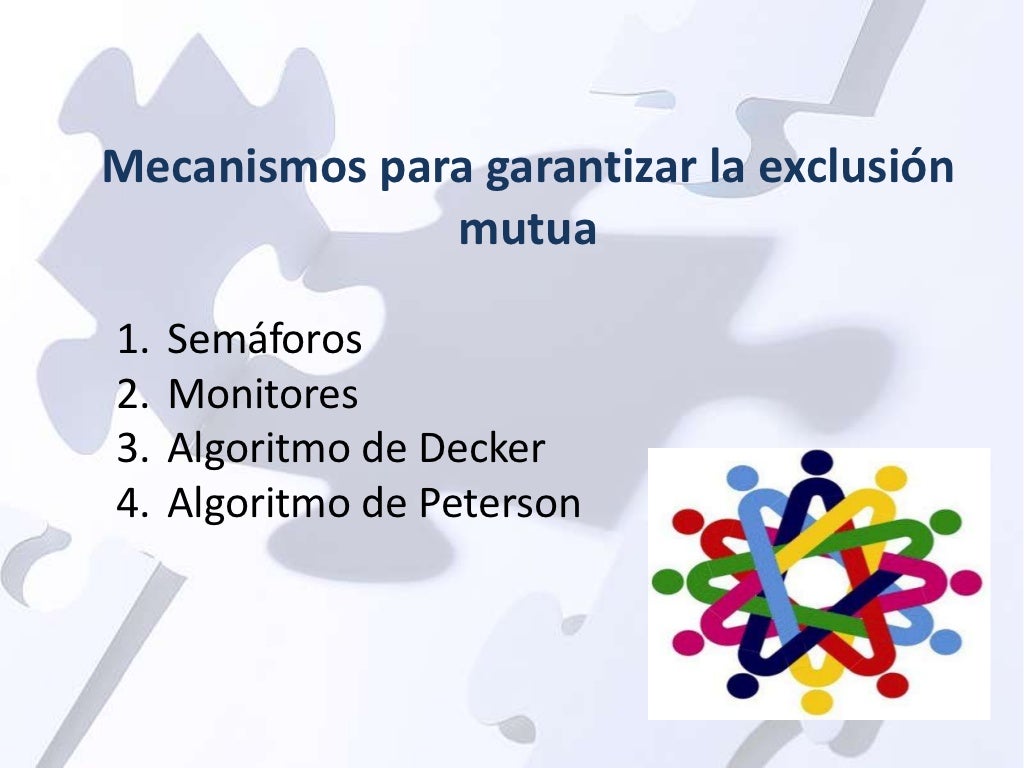 Mecanismos para garantizar la exclusión mutua

1. Semáforos
2. Monitores
3. Algoritmo de Decker
4. Algoritmo de Peterson